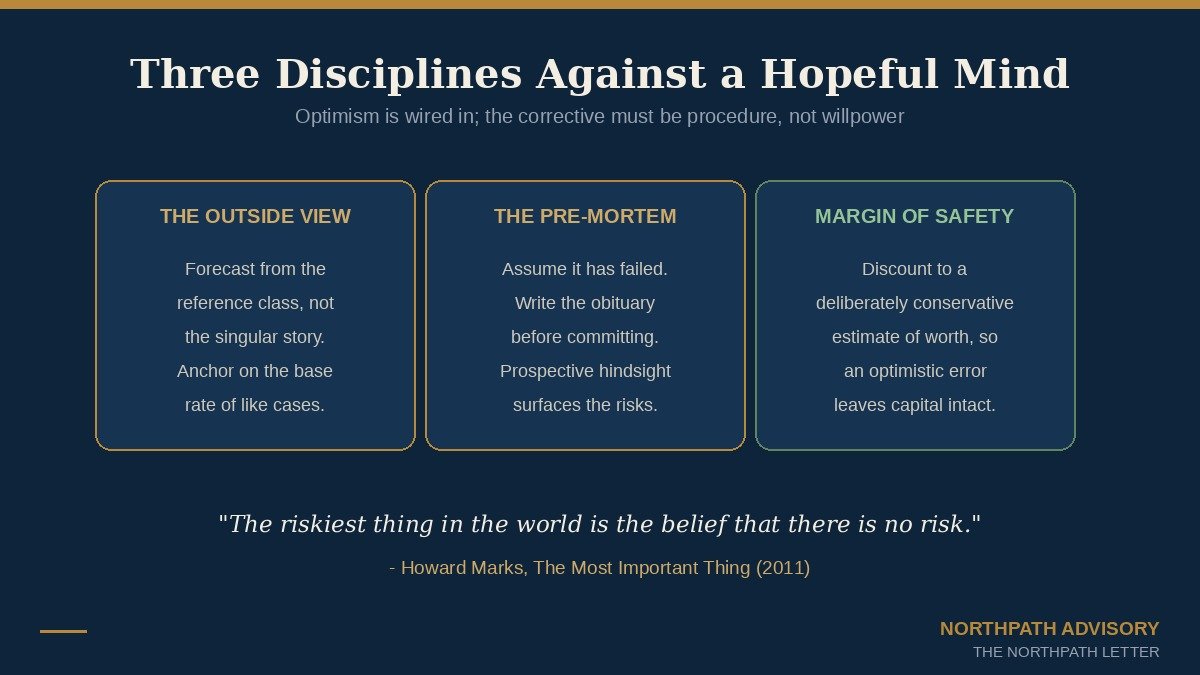 Three Disciplines Against a Hopeful Mind

Optimism is wired in; the corrective must be procedure, not willpower

THE OUTSIDE VIEW

Forecast from the reference class, not the singular story. Anchor on the base rate of like cases.

THE PRE-MORTEM

Assume it has failed. Write the obituary before committing. Prospective hindsight surfaces the risks.

MARGIN OF SAFETY

Discount to a deliberately conservative estimate of worth, so an optimistic error leaves capital intact.

"The riskiest thing in the world is the belief that there is no risk."

- Howard Marks, The Most Important Thing (2011)

NORTHPATH ADVISORY
THE NORTHPATH LETTER